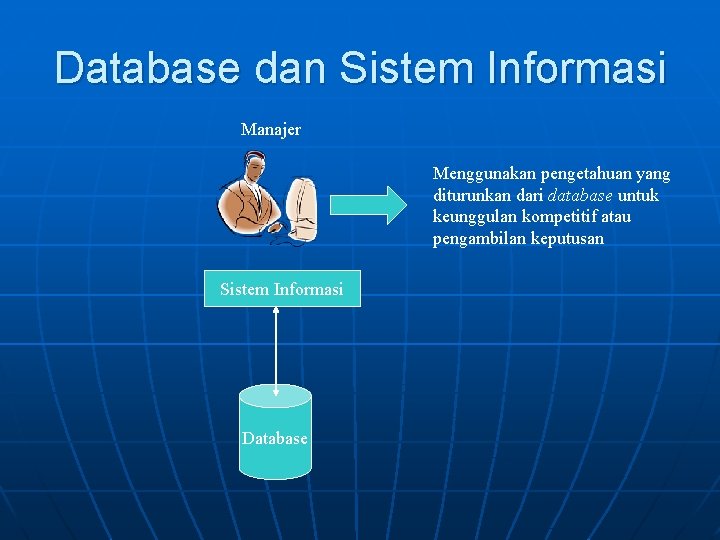 Database dan Sistem Informasi

Manajer

Menggunakan pengetahuan yang diturunkan dari database untuk keunggulan kompetitif atau pengambilan keputusan

Sistem Informasi

Database